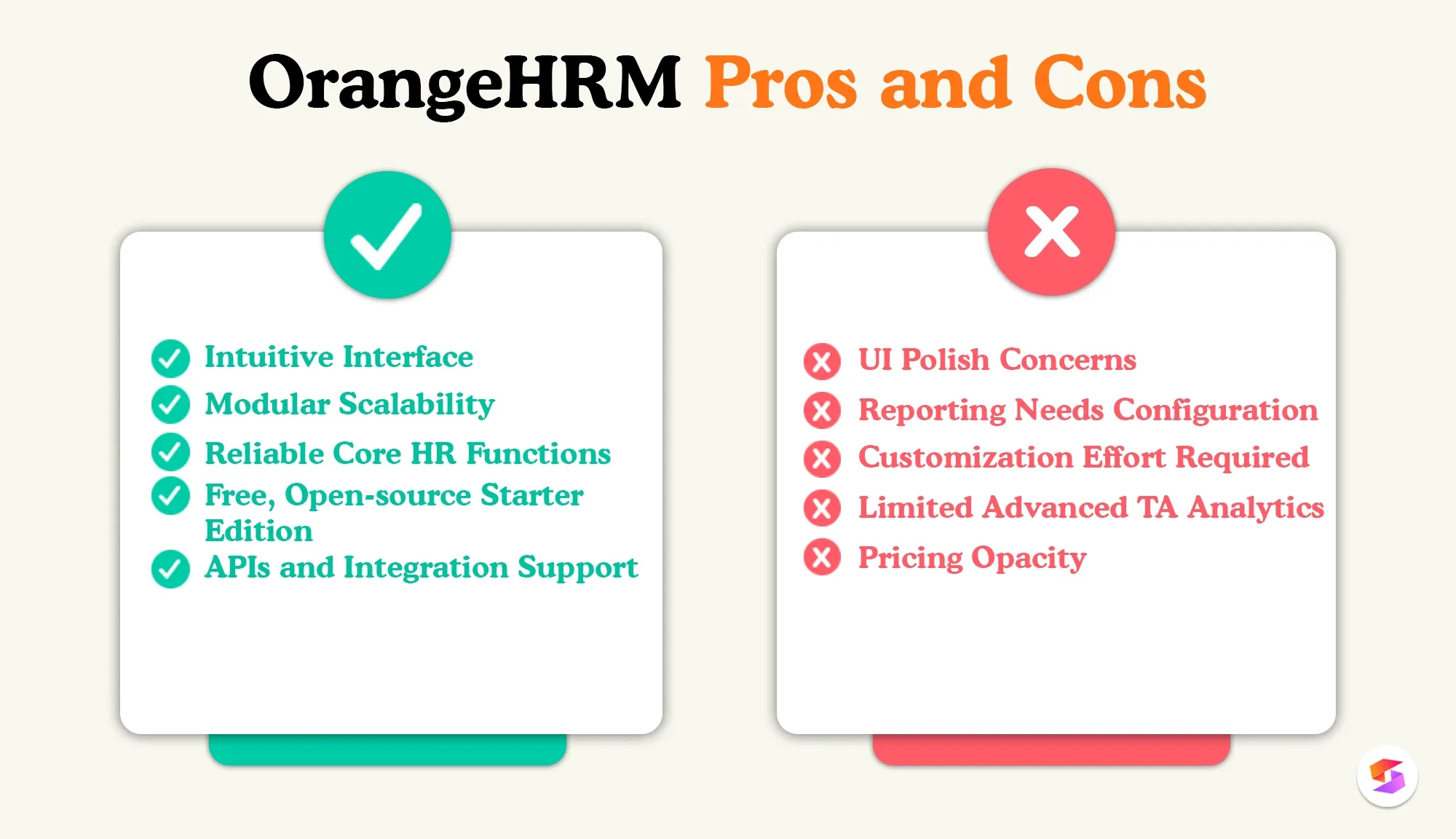 OrangeHRM Pros and Cons

Intuitive Interface
Modular Scalability
Reliable Core HR Functions
Free, Open-source Starter Edition
APIs and Integration Support

UI Polish Concerns
Reporting Needs Configuration
Customization Effort Required
Limited Advanced TA Analytics
Pricing Opacity